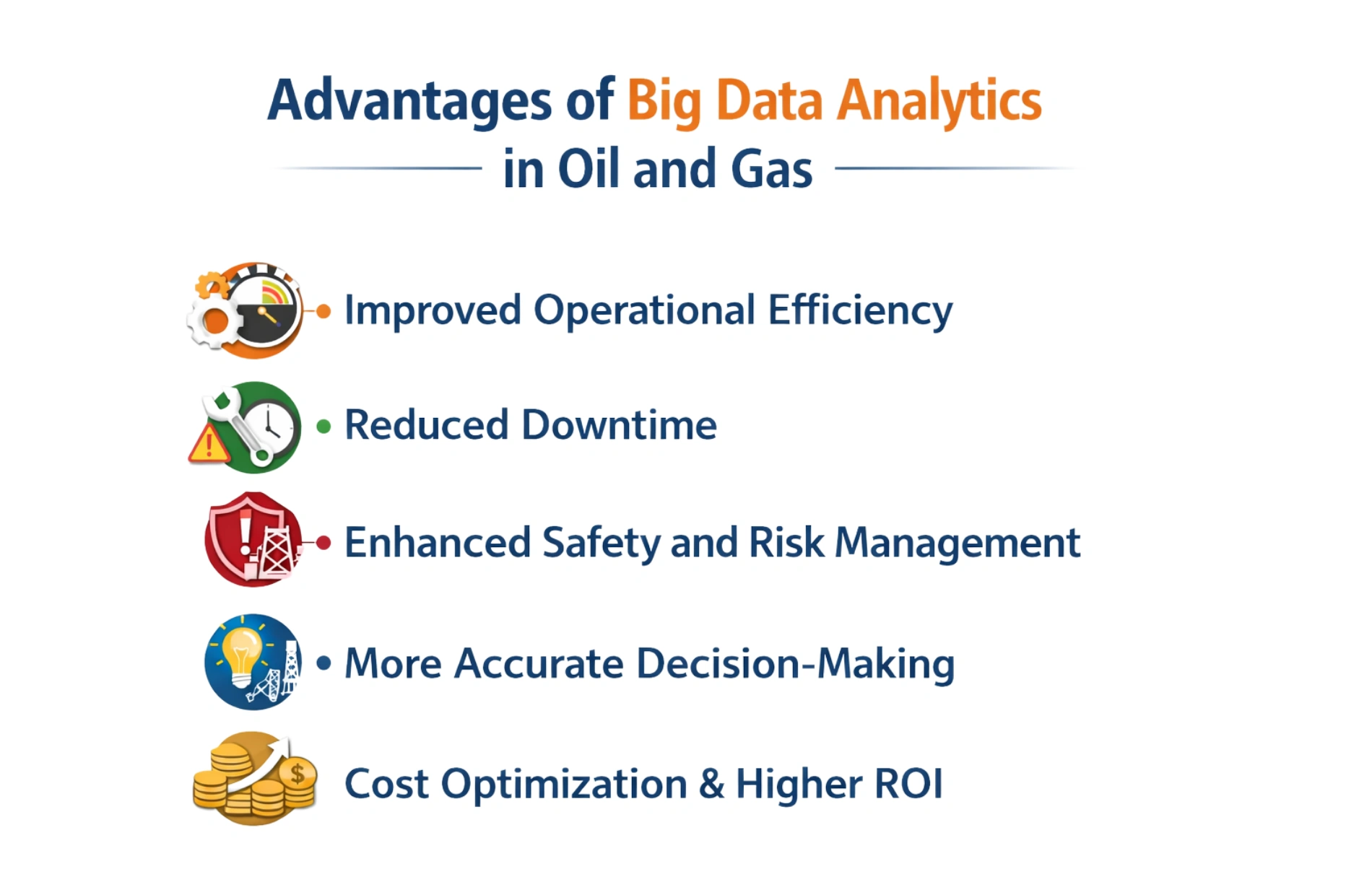 Advantages of Big Data Analytics in Oil and Gas

• Improved Operational Efficiency

• Reduced Downtime

• Enhanced Safety and Risk Management

• More Accurate Decision-Making

Cost Optimization & Higher ROI